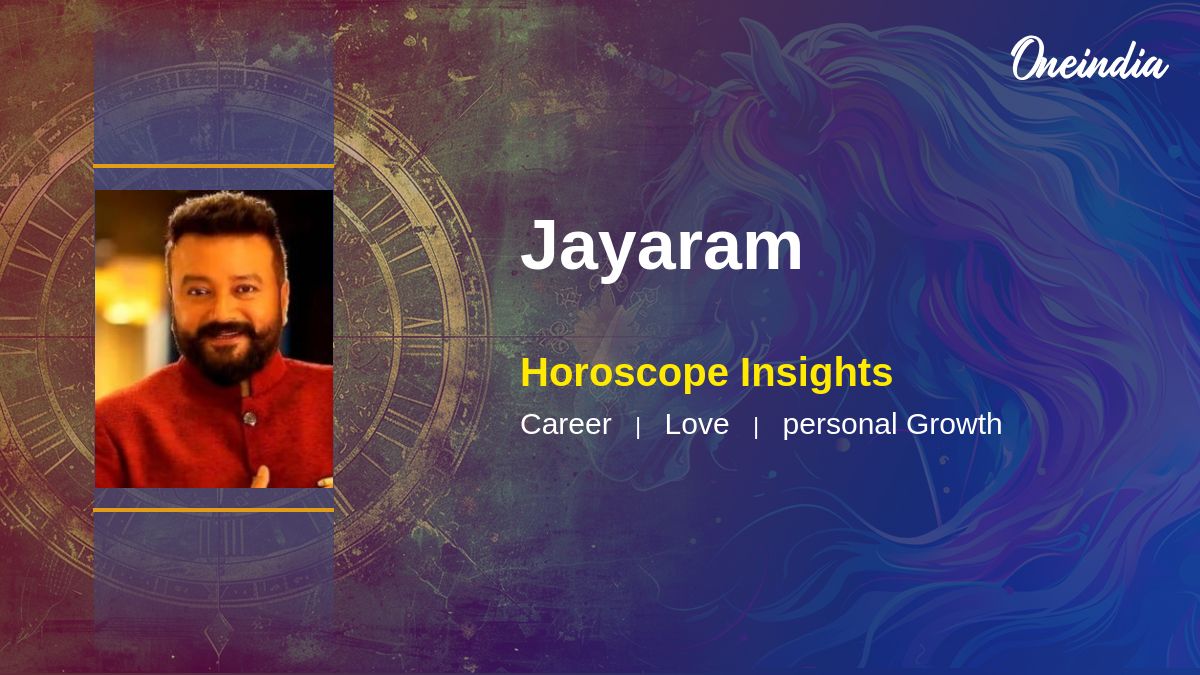 Oneindia

Jayaram

Horoscope Insights

Career | Love | personal Growth